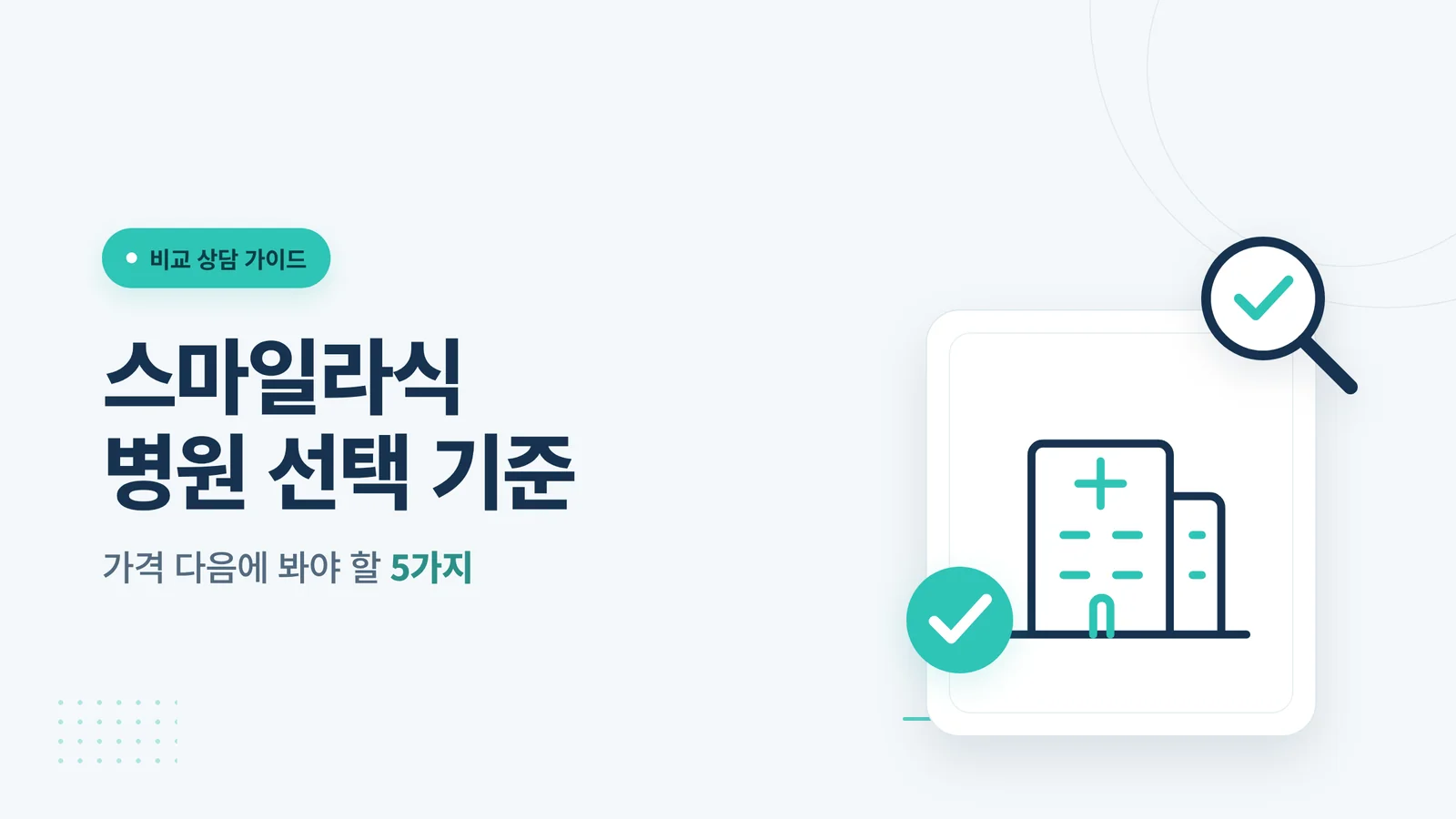 • 비교 상담 가이드

스마일라식
병원 선택 기준

가격 다음에 봐야 할 5가지